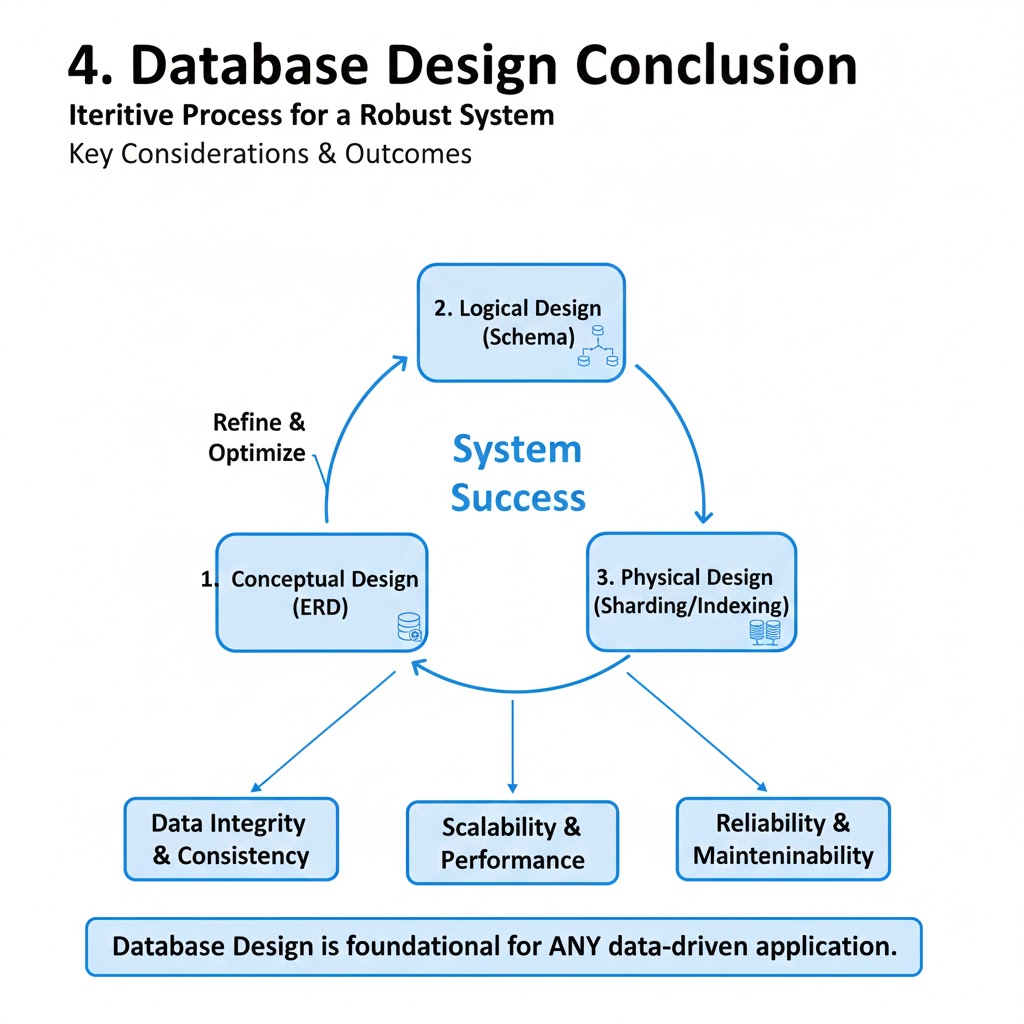 4. Database Design Conclusion
Iteritive Process for a Robust System
Key Considerations & Outcomes

2. Logical Design (Schema)

Refine & Optimize

System Success

1. Conceptual Design (ERD)

3. Physical Design (Sharding/Indexing)

Data Integrity & Consistency

Scalability & Performance

Reliability & Mainteninability

Database Design is foundational for ANY data-driven application.